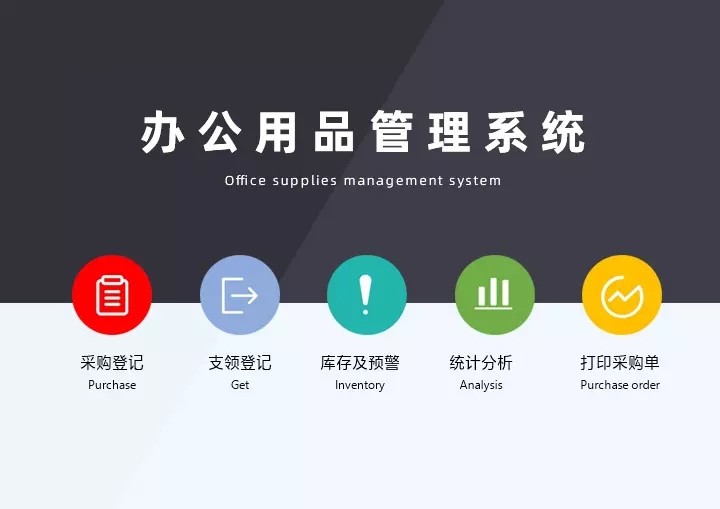 办公用品管理系统

Office supplies management system

采购登记
Purchase

支领登记
Get

库存及预警
Inventory

统计分析
Analysis

打印采购单
Purchase order